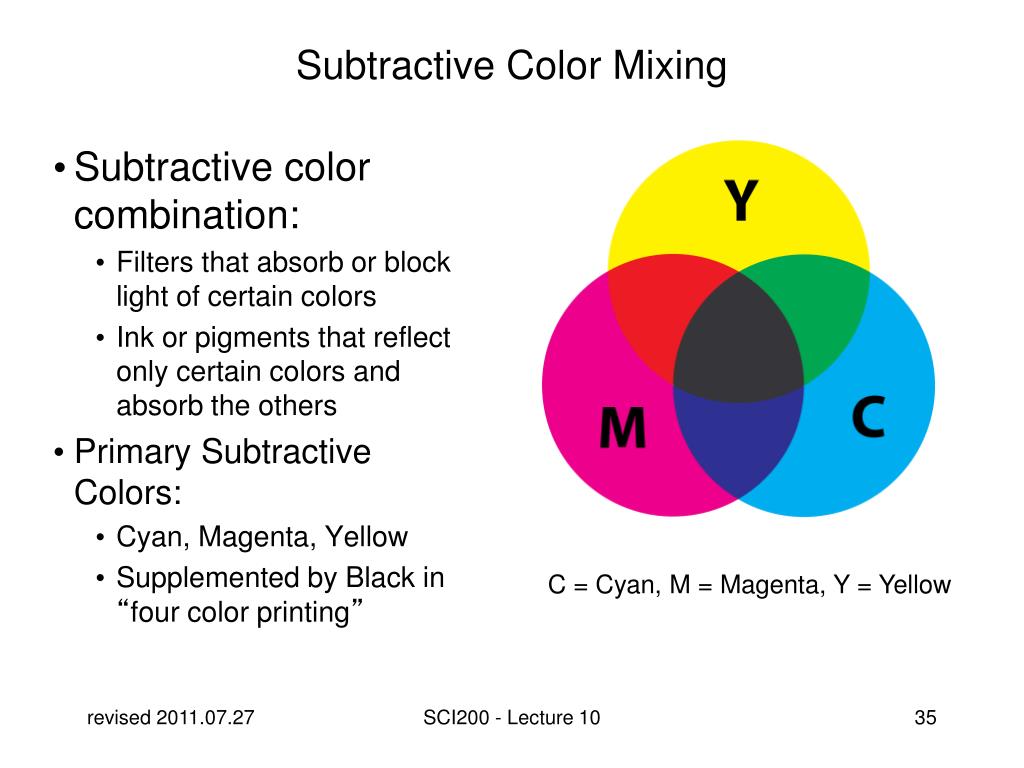 Subtractive Color Mixing

• Subtractive color combination:
  • Filters that absorb or block light of certain colors
  • Ink or pigments that reflect only certain colors and absorb the others
• Primary Subtractive Colors:
  • Cyan, Magenta, Yellow
  • Supplemented by Black in “four color printing”

Y

M

C

C = Cyan, M = Magenta, Y = Yellow

revised 2011.07.27

SCI200 - Lecture 10

35